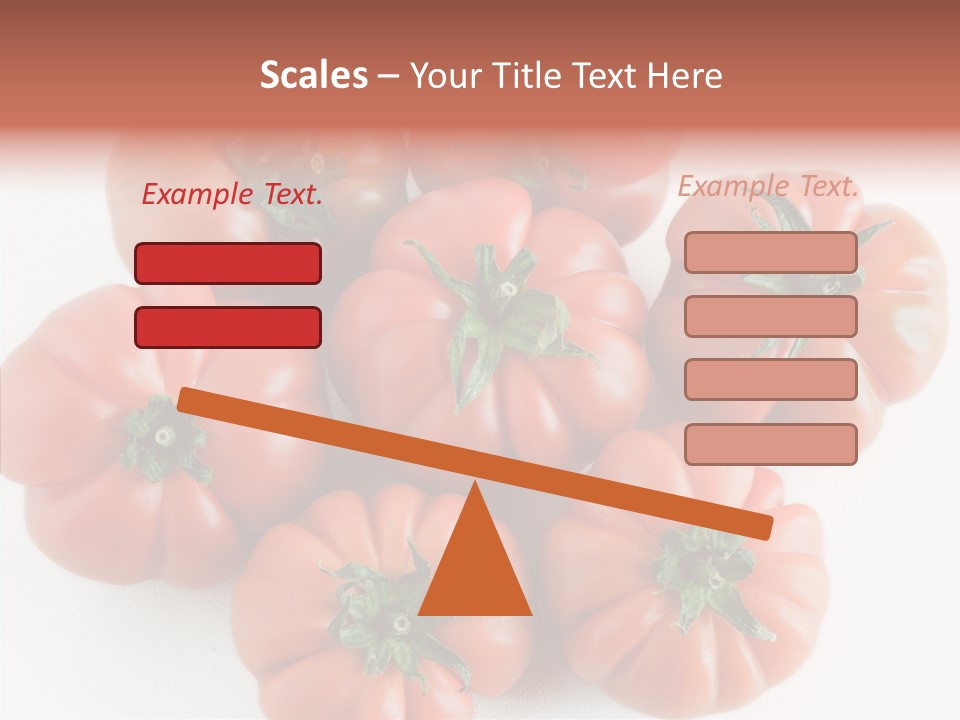 Scales – Your Title Text Here

Example Text.

Example Text.